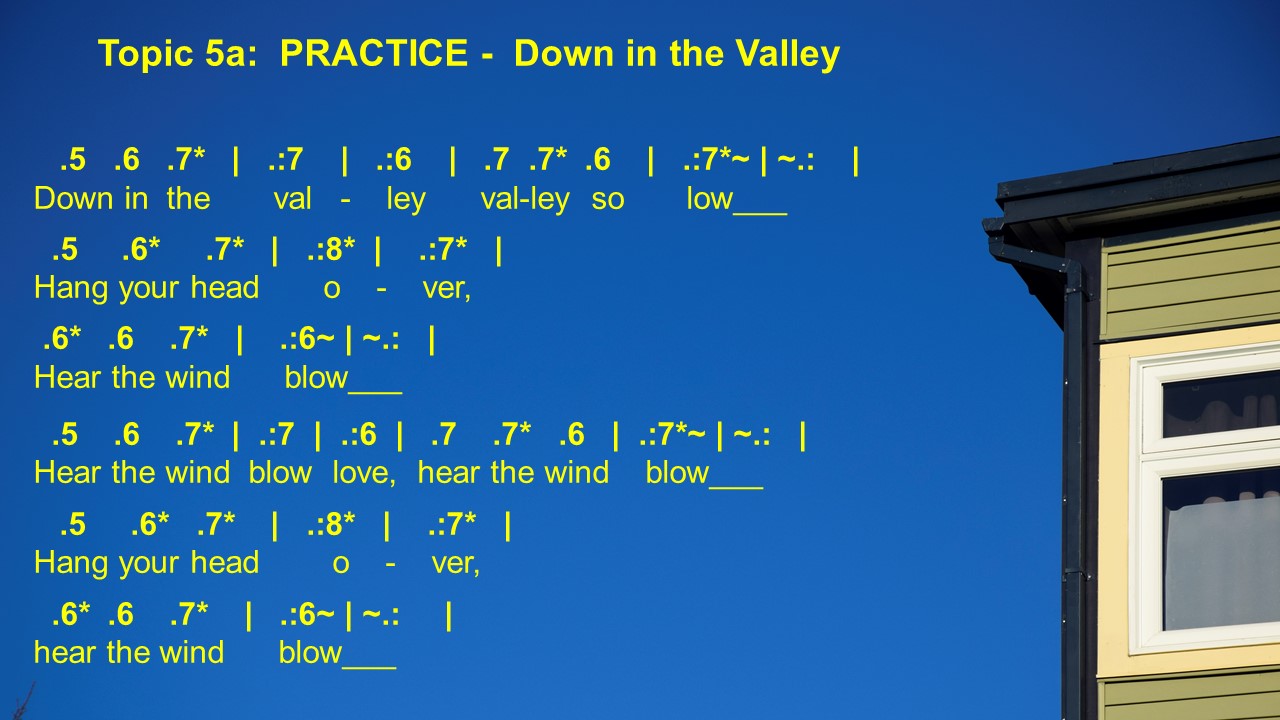 Topic 5a: PRACTICE - Down in the Valley

.5 .6 .7* | .:7 | .:6 | .7 .7* .6 | .:7*~ | ~.: |
Down in the val - ley val-ley so low___

.5 .6* .7* | .:8* | .:7* |
Hang your head o - ver,

.6* .6 .7* | .:6~ | ~.: |
Hear the wind blow___

.5 .6 .7* | .:7 | .:6 | .7 .7* .6 | .:7*~ | ~.: |
Hear the wind blow love, hear the wind blow___

.5 .6* .7* | .:8* | .:7* |
Hang your head o - ver,

.6* .6 .7* | .:6~ | ~.: |
hear the wind blow___